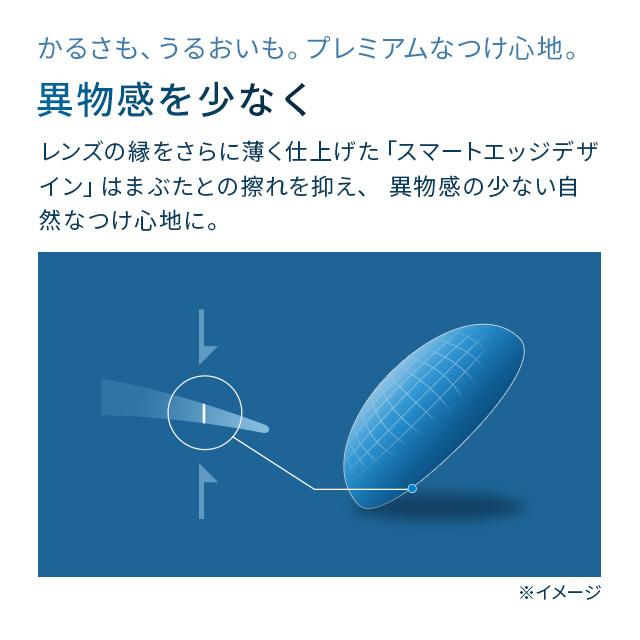 かるさも、うるおいも。プレミアムなつけ心地。

異物感を少なく

レンズの縁をさらに薄く仕上げた「スマートエッジデザイン」はまぶたとの擦れを抑え、 異物感の少ない自然なつけ心地に。

※イメージ